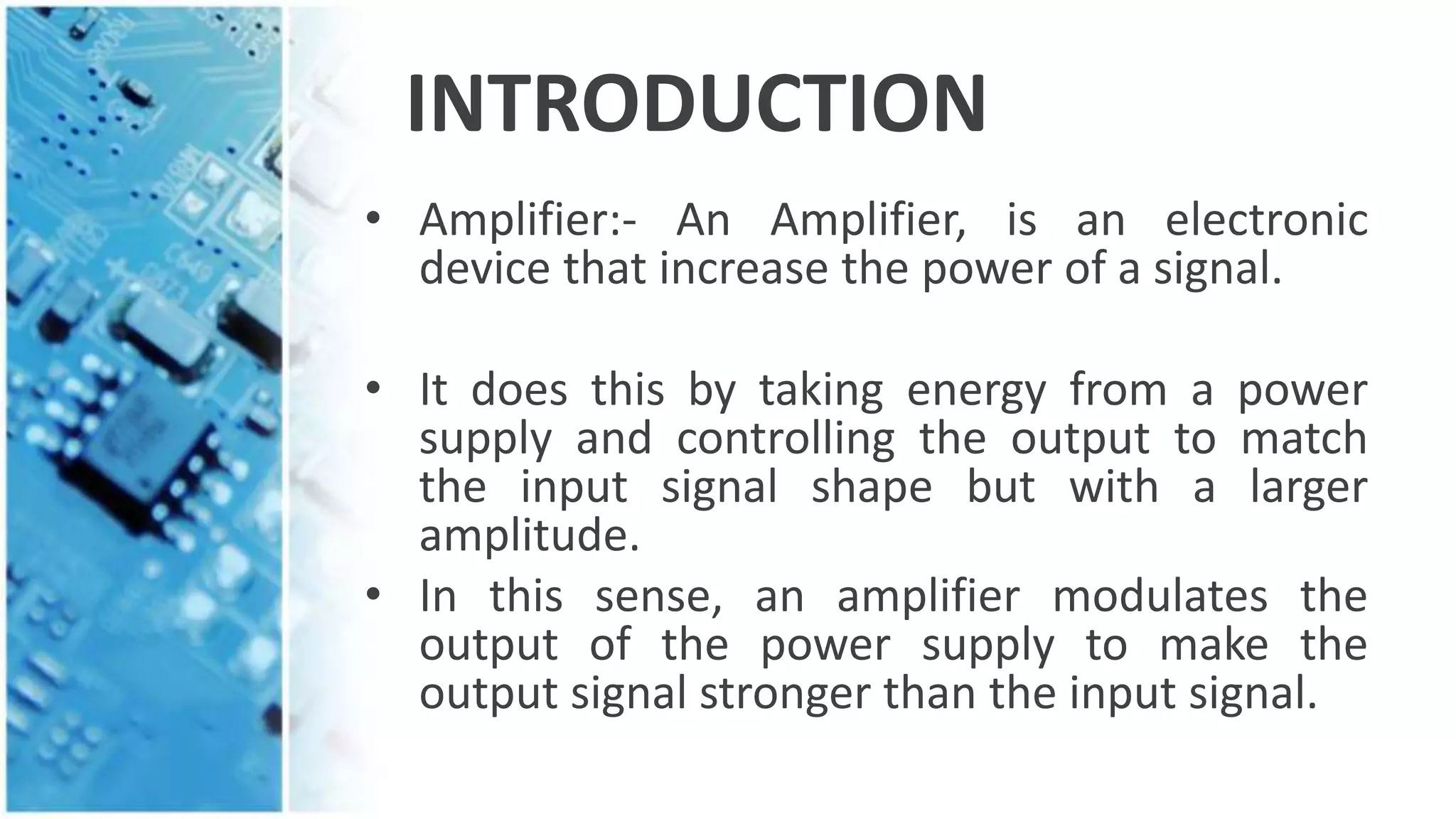 INTRODUCTION

• Amplifier:- An Amplifier, is an electronic device that increase the power of a signal.

• It does this by taking energy from a power supply and controlling the output to match the input signal shape but with a larger amplitude.

• In this sense, an amplifier modulates the output of the power supply to make the output signal stronger than the input signal.